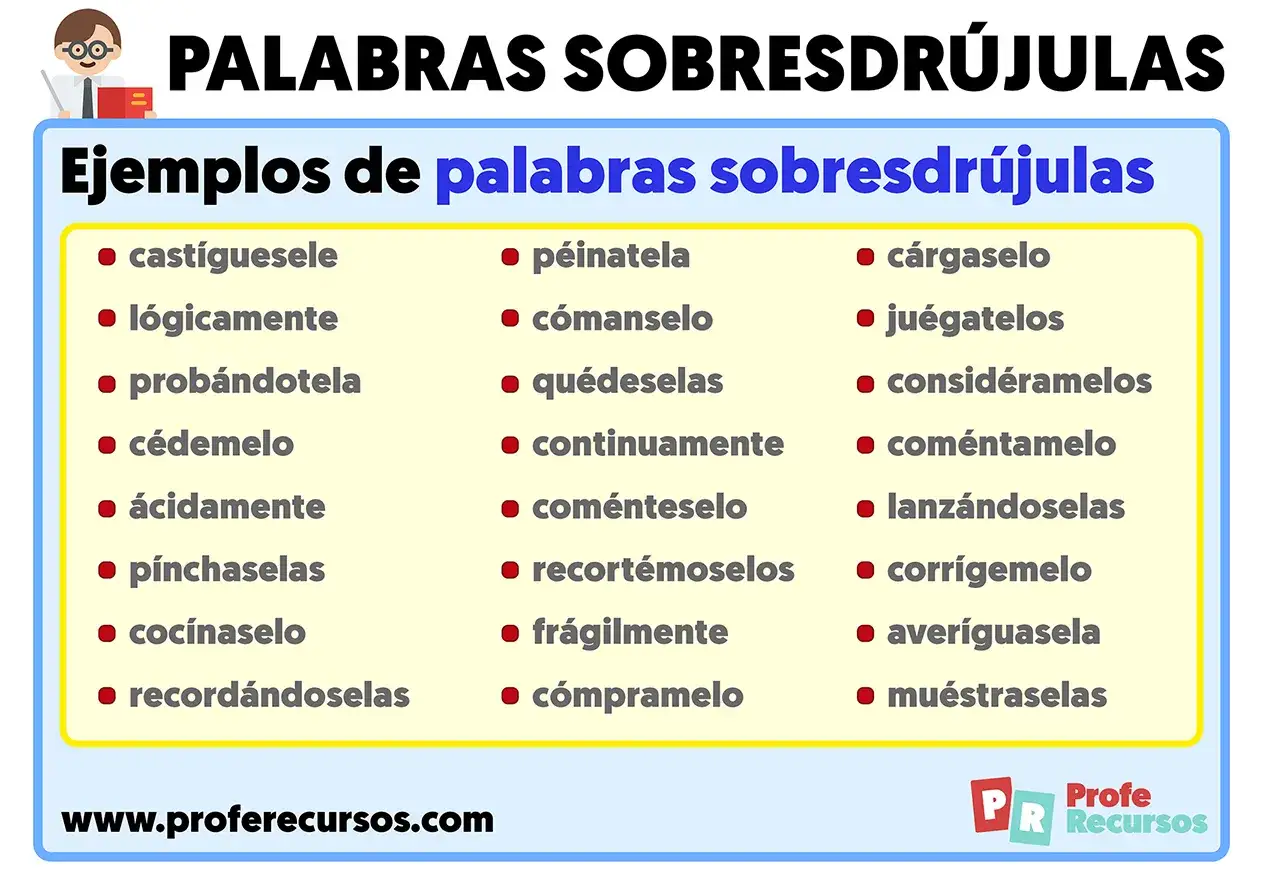 PALABRAS SOBRESDRÚJULAS

Ejemplos de palabras sobresdrújulas

- castíguesele
- lógicamente
- probándotela
- cédemelo
- ácidamente
- pínchaselas
- cocínaselo
- recordándoselas

- péinatela
- cómanselo
- quédeselas
- continuamente
- coménteselo
- recortémoselos
- frágilmente
- cómpramelo

- cárgaselo
- juégatelos
- considéramelos
- coméntamelo
- lanzándoselas
- corrígemelo
- averíguasela
- muéstraselas

www.proferecursos.com

PR Profe Recursos